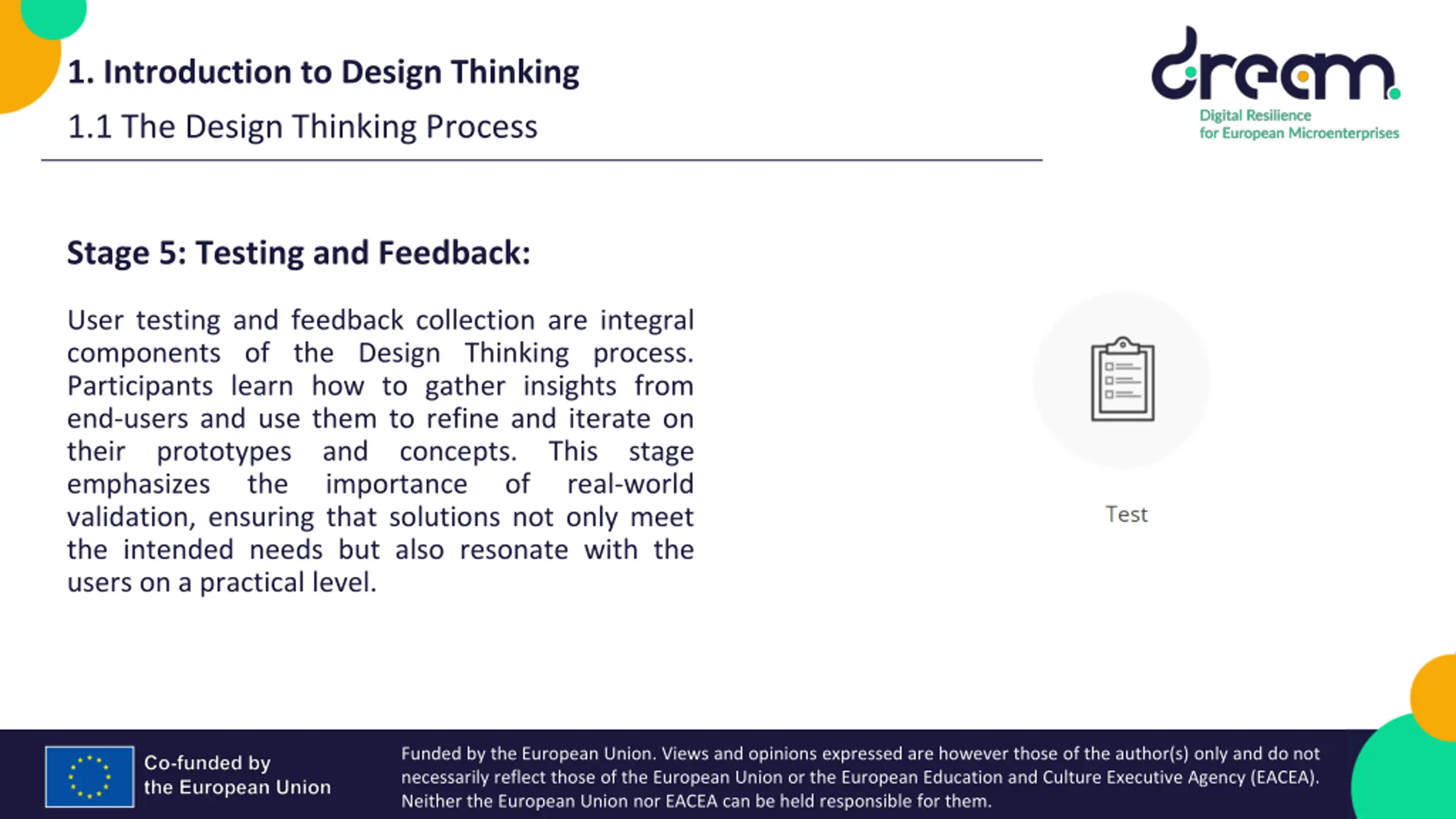 1. Introduction to Design Thinking

1.1 The Design Thinking Process

dream
Digital Resilience for European Microenterprises

Stage 5: Testing and Feedback:

User testing and feedback collection are integral components of the Design Thinking process. Participants learn how to gather insights from end-users and use them to refine and iterate on their prototypes and concepts. This stage emphasizes the importance of real-world validation, ensuring that solutions not only meet the intended needs but also resonate with the users on a practical level.

Test

Co-funded by the European Union

Funded by the European Union. Views and opinions expressed are however those of the author(s) only and do not necessarily reflect those of the European Union or the European Education and Culture Executive Agency (EACEA). Neither the European Union nor EACEA can be held responsible for them.